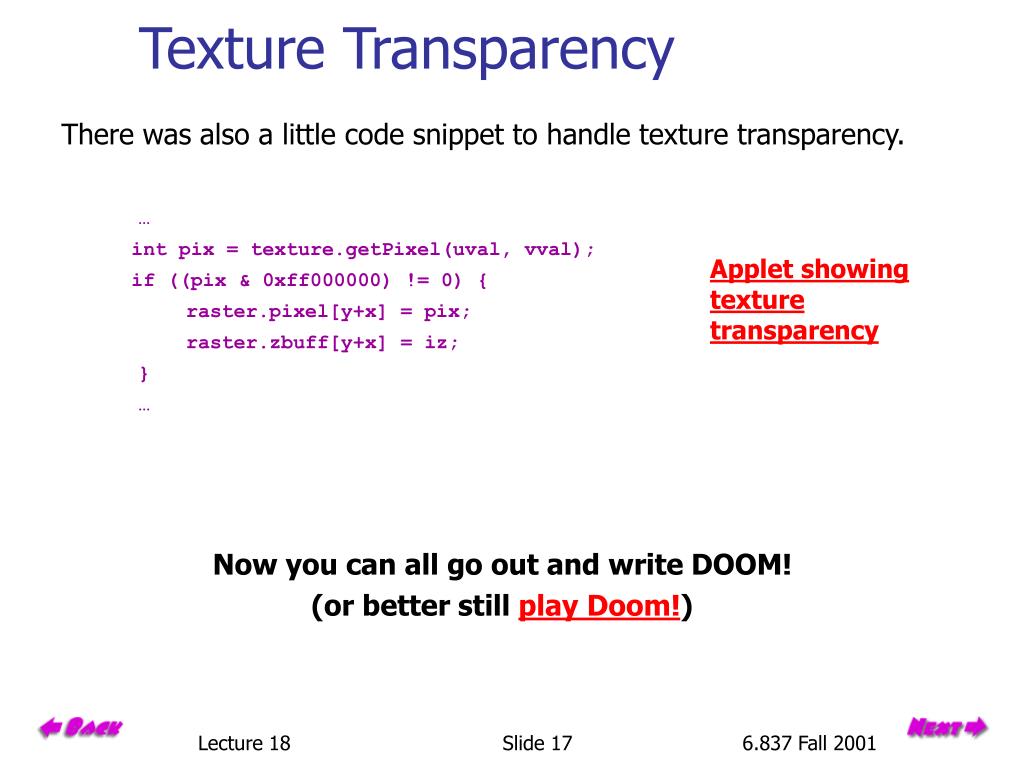 Texture Transparency

There was also a little code snippet to handle texture transparency.

…
int pix = texture.getPixel(uval, vval);
if ((pix & 0xff000000) != 0) {
     raster.pixel[y+x] = pix;
     raster.zbuff[y+x] = iz;
}
…

Applet showing texture transparency

Now you can all go out and write DOOM!
(or better still play Doom!)

Back

Lecture 18

Slide 17

6.837 Fall 2001

Next